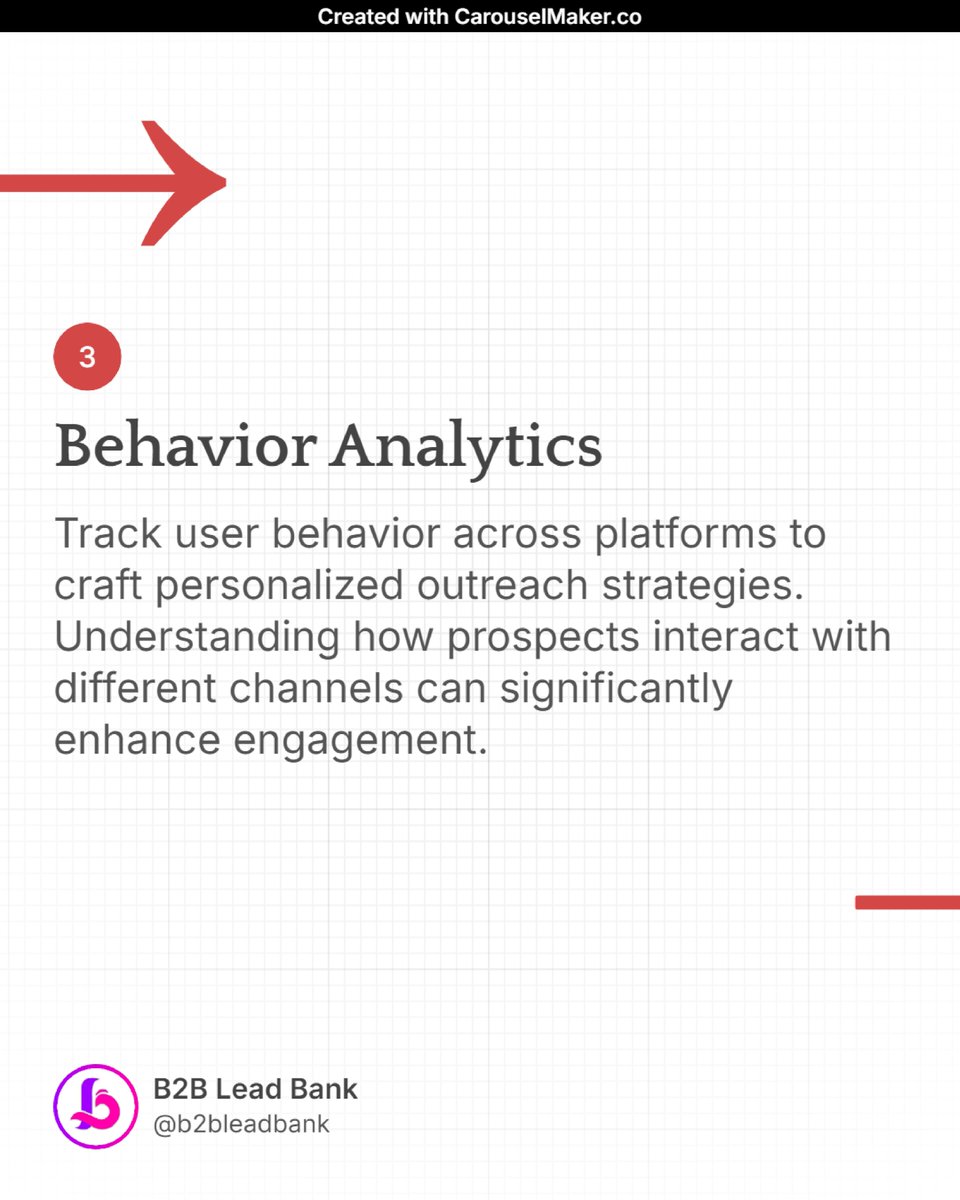 Created with CarouselMaker.co

3

Behavior Analytics

Track user behavior across platforms to craft personalized outreach strategies. Understanding how prospects interact with different channels can significantly enhance engagement.

B2B Lead Bank
@b2bleadbank